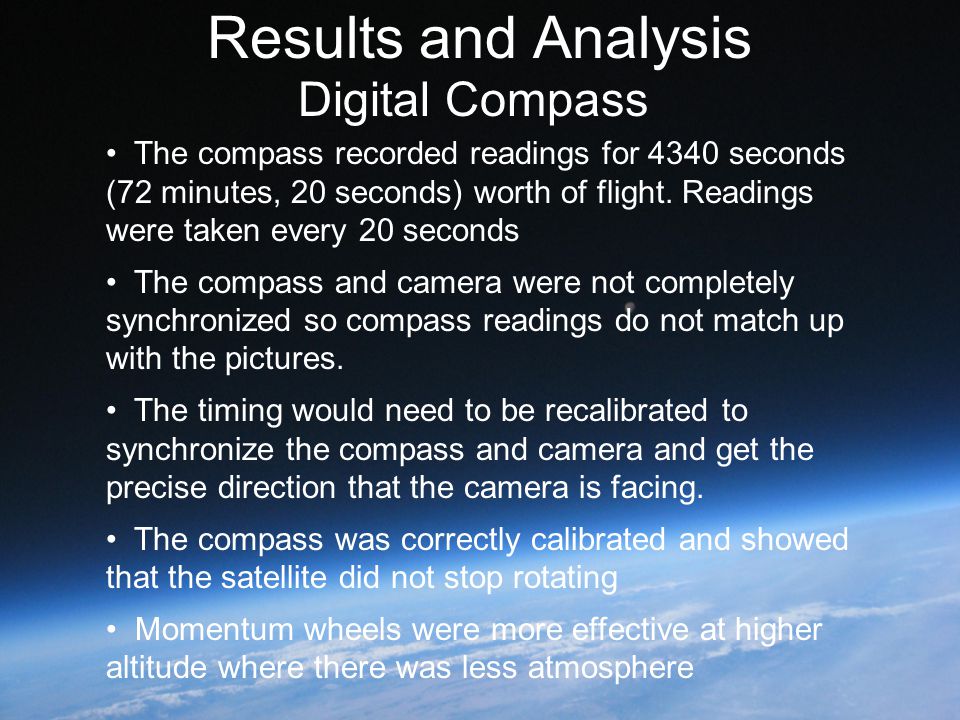 Results and Analysis
Digital Compass

• The compass recorded readings for 4340 seconds (72 minutes, 20 seconds) worth of flight. Readings were taken every 20 seconds

• The compass and camera were not completely synchronized so compass readings do not match up with the pictures.

• The timing would need to be recalibrated to synchronize the compass and camera and get the precise direction that the camera is facing.

• The compass was correctly calibrated and showed that the satellite did not stop rotating

• Momentum wheels were more effective at higher altitude where there was less atmosphere